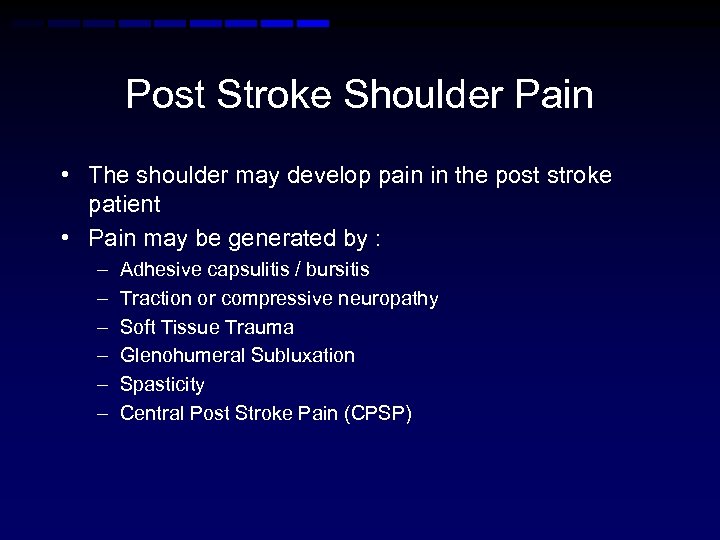 Post Stroke Shoulder Pain

• The shoulder may develop pain in the post stroke patient
• Pain may be generated by :
– Adhesive capsulitis / bursitis
– Traction or compressive neuropathy
– Soft Tissue Trauma
– Glenohumeral Subluxation
– Spasticity
– Central Post Stroke Pain (CPSP)